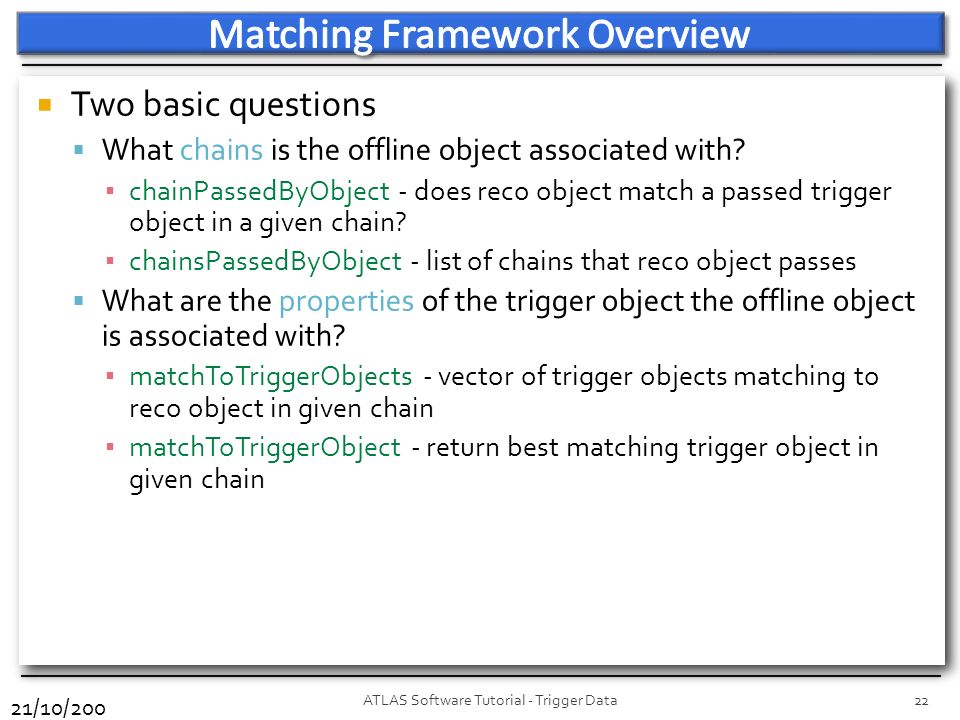 Matching Framework Overview

Two basic questions

What chains is the offline object associated with?

chainPassedByObject - does reco object match a passed trigger object in a given chain?

chainsPassedByObject - list of chains that reco object passes

What are the properties of the trigger object the offline object is associated with?

matchToTriggerObjects - vector of trigger objects matching to reco object in given chain

matchToTriggerObject - return best matching trigger object in given chain

21/10/200

ATLAS Software Tutorial - Trigger Data

22